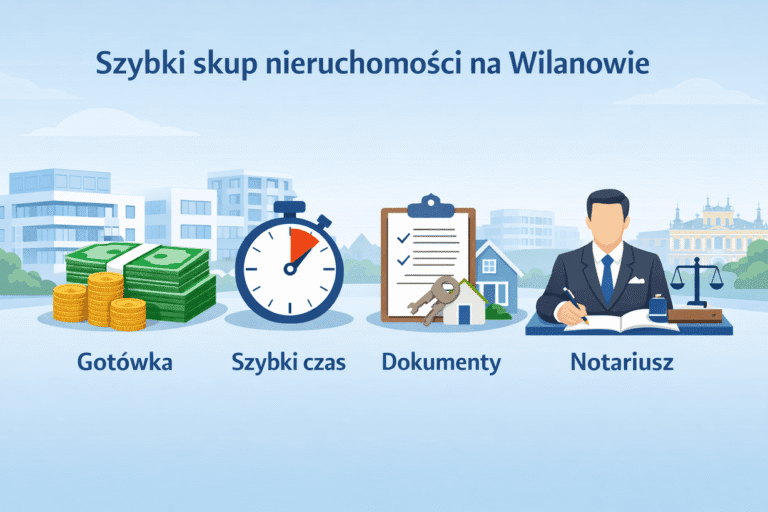 Szybki skup nieruchomości na Wilanowie

Gotówka

Szybki czas

Dokumenty

Notariusz